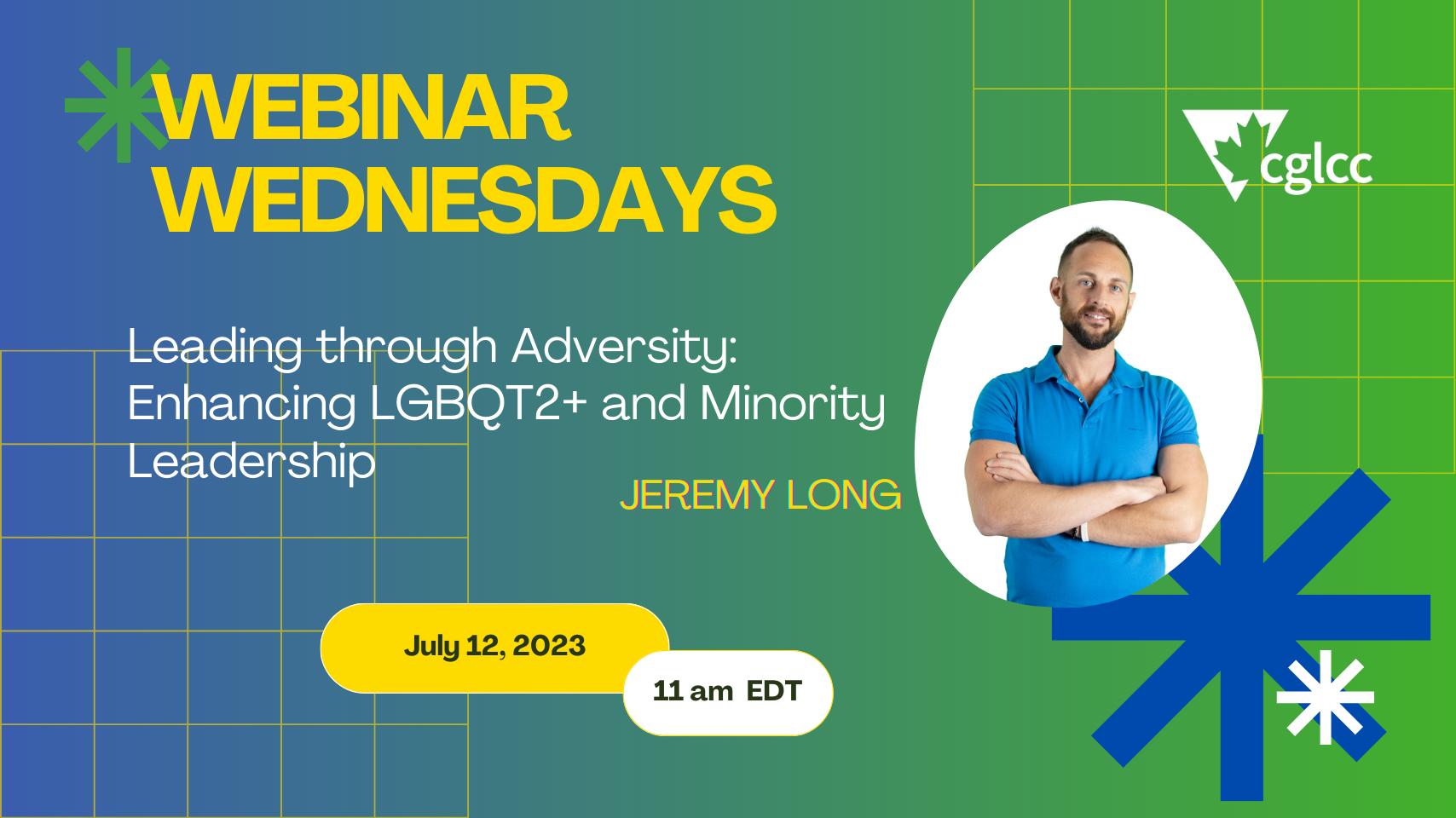 WEBINAR WEDNESDAYS

cglcc

Leading through Adversity: Enhancing LGBQT2+ and Minority Leadership

JEREMY LONG

July 12, 2023

11 am EDT